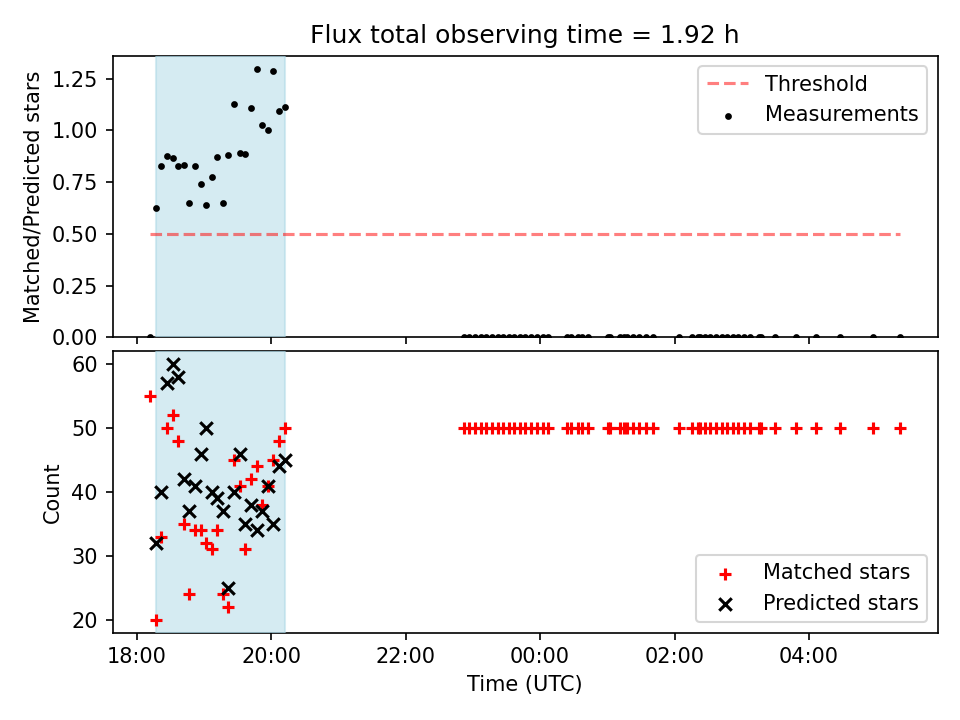 Flux total observing time = 1.92 h

Matched/Predicted stars

1.25
1.00
0.75
0.50
0.25
0.00

Threshold
Measurements

Count

60
50
40
30
20

Matched stars
Predicted stars

18:00
20:00
22:00
00:00
02:00
04:00

Time (UTC)